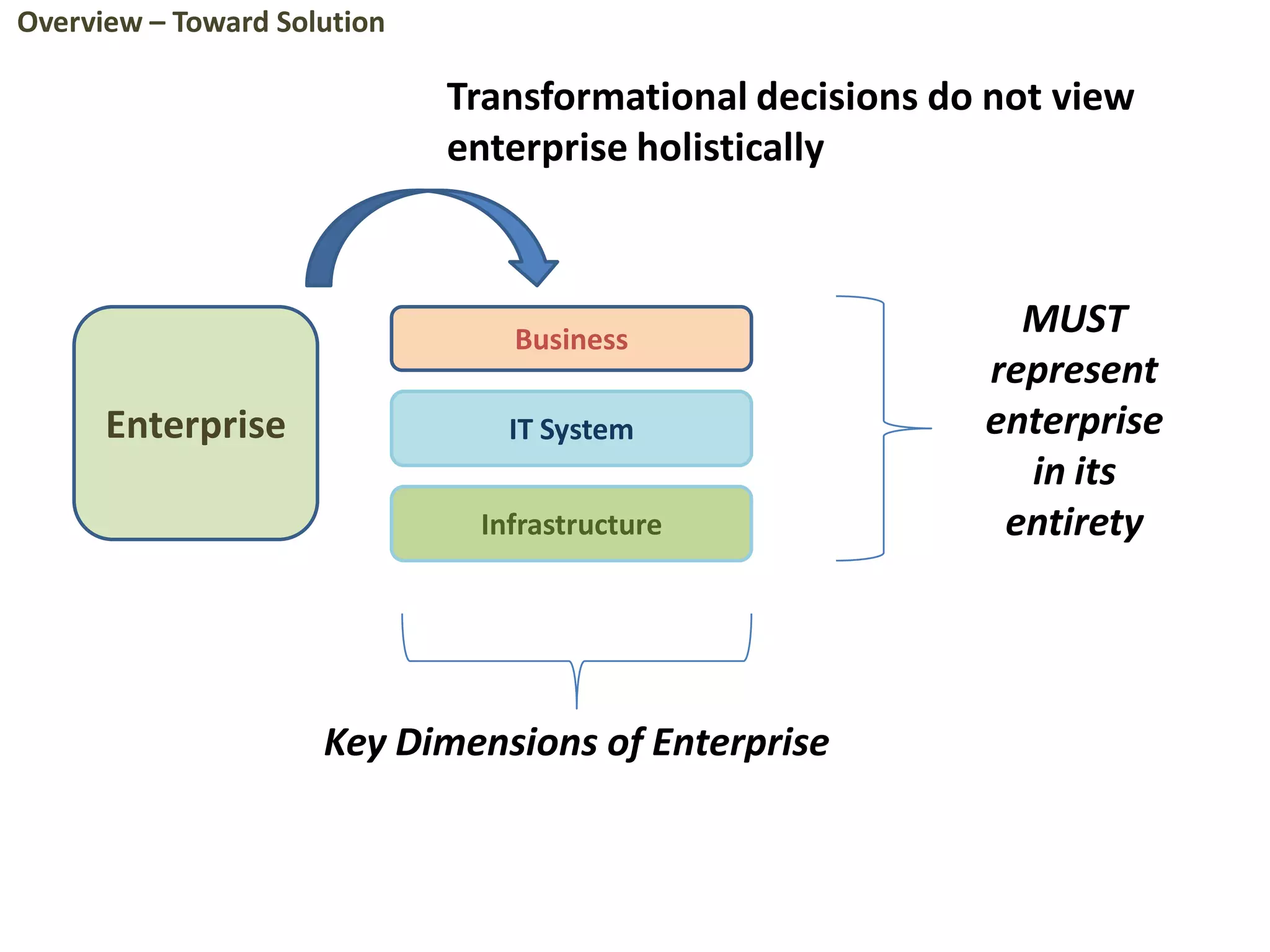 Overview – Toward Solution

Transformational decisions do not view enterprise holistically

Enterprise

Business

IT System

Infrastructure

MUST represent enterprise in its entirety

Key Dimensions of Enterprise